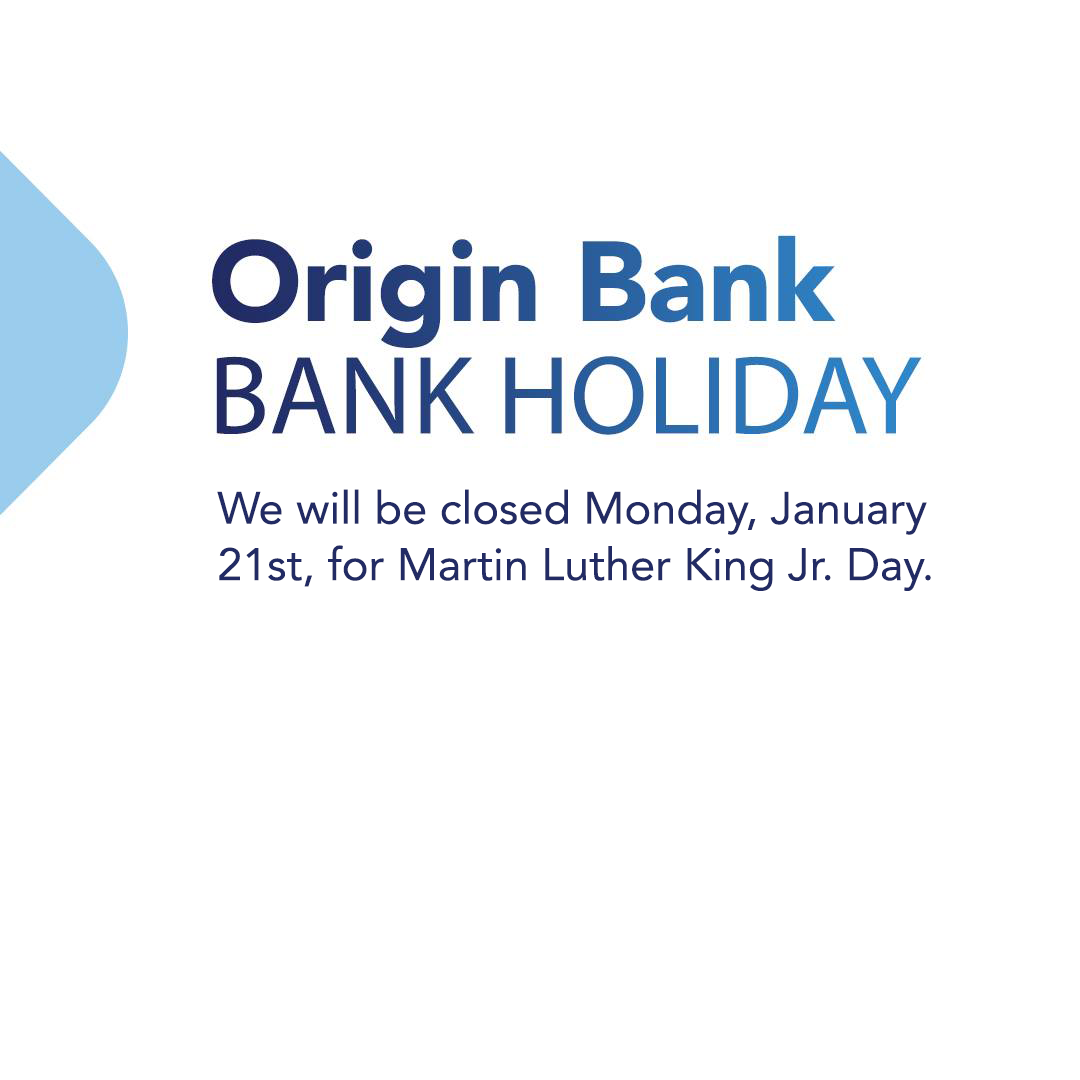 Origin Bank
BANK HOLIDAY

We will be closed Monday, January 21st, for Martin Luther King Jr. Day.